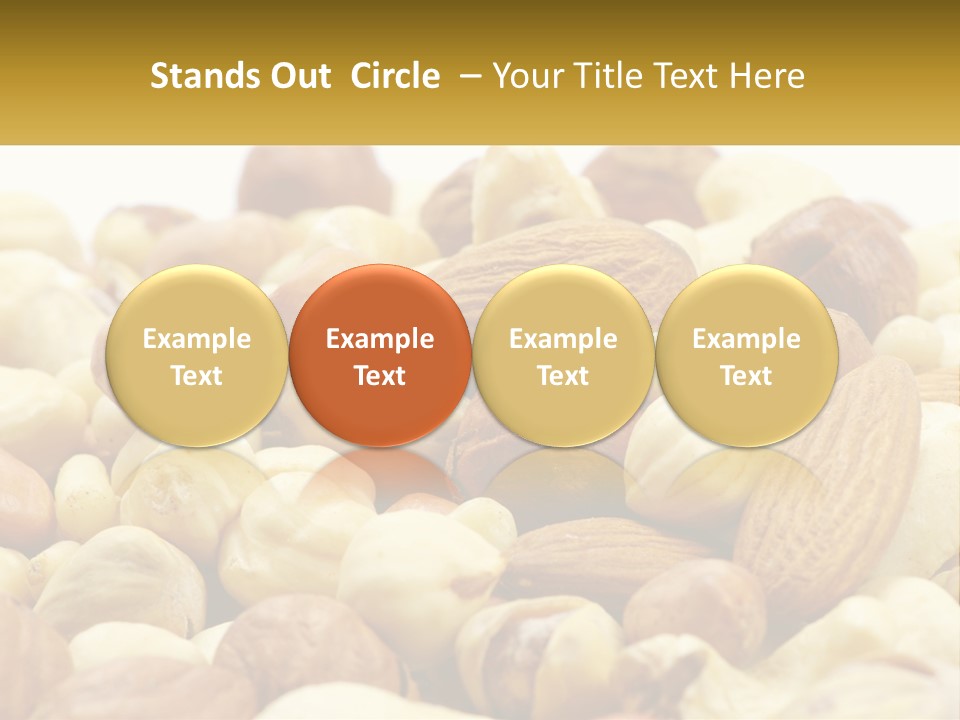 Stands Out Circle – Your Title Text Here

Example Text

Example Text

Example Text

Example Text